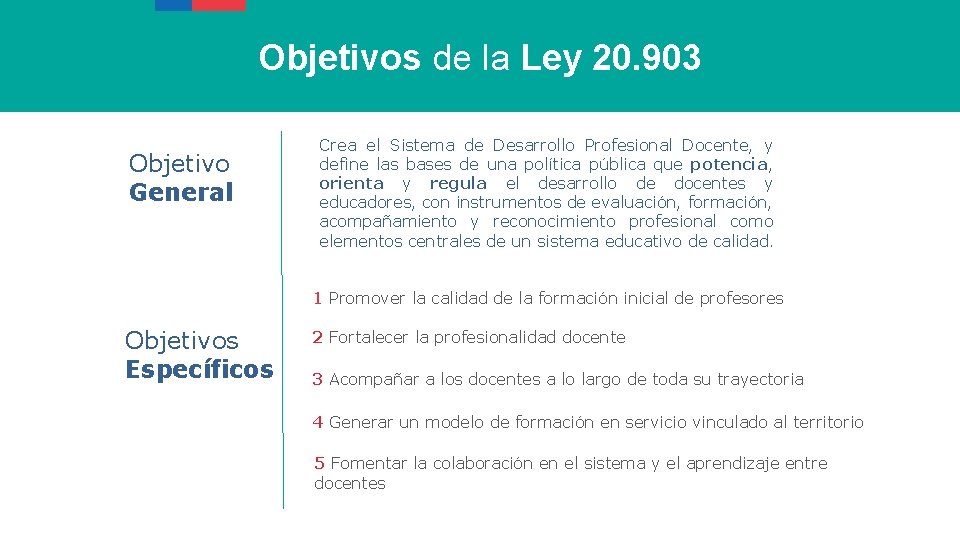 Objetivos de la Ley 20.903

Objetivo General

Crea el Sistema de Desarrollo Profesional Docente, y define las bases de una política pública que potencia, orienta y regula el desarrollo de docentes y educadores, con instrumentos de evaluación, formación, acompañamiento y reconocimiento profesional como elementos centrales de un sistema educativo de calidad.

Objetivos Específicos

1 Promover la calidad de la formación inicial de profesores

2 Fortalecer la profesionalidad docente

3 Acompañar a los docentes a lo largo de toda su trayectoria

4 Generar un modelo de formación en servicio vinculado al territorio

5 Fomentar la colaboración en el sistema y el aprendizaje entre docentes